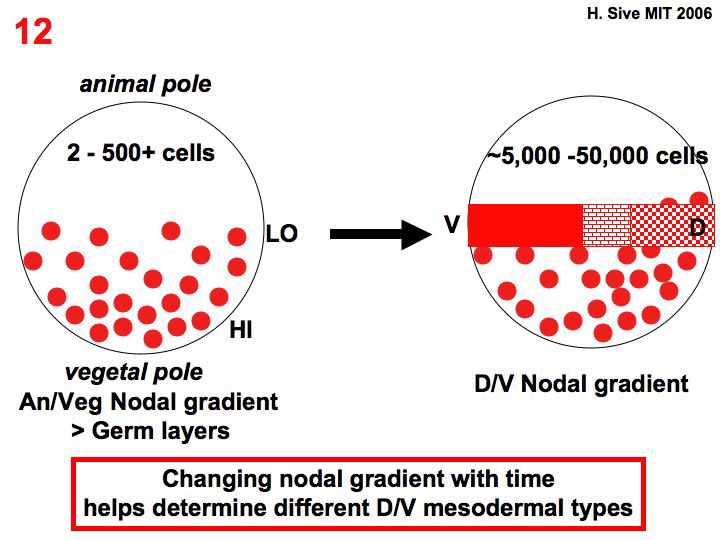 12

H. Sive MIT 2006

animal pole

2 - 500+ cells

LO

HI

vegetal pole

An/Veg Nodal gradient
> Germ layers

~5,000 -50,000 cells

V

D

D/V Nodal gradient

Changing nodal gradient with time helps determine different D/V mesodermal types